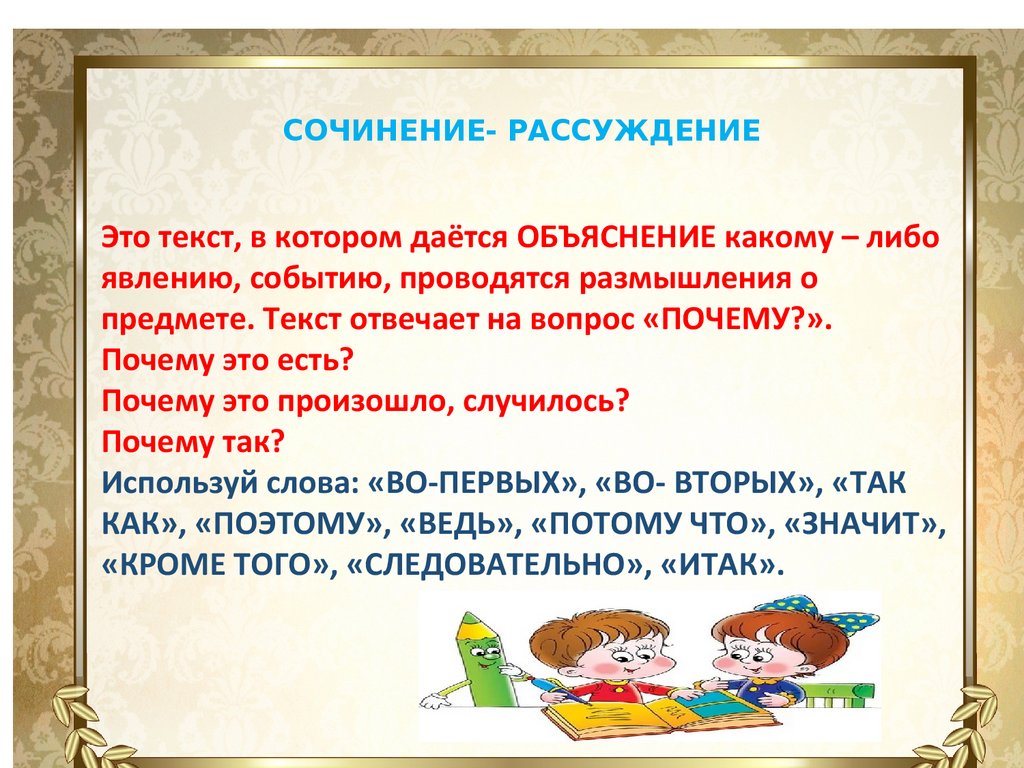 СОЧИНЕНИЕ- РАССУЖДЕНИЕ

Это текст, в котором даётся ОБЪЯСНЕНИЕ какому – либо явлению, событию, проводятся размышления о предмете. Текст отвечает на вопрос «ПОЧЕМУ?».
Почему это есть?
Почему это произошло, случилось?
Почему так?
Используй слова: «ВО-ПЕРВЫХ», «ВО- ВТОРЫХ», «ТАК КАК», «ПОЭТОМУ», «ВЕДЬ», «ПОТОМУ ЧТО», «ЗНАЧИТ», «КРОМЕ ТОГО», «СЛЕДОВАТЕЛЬНО», «ИТАК».